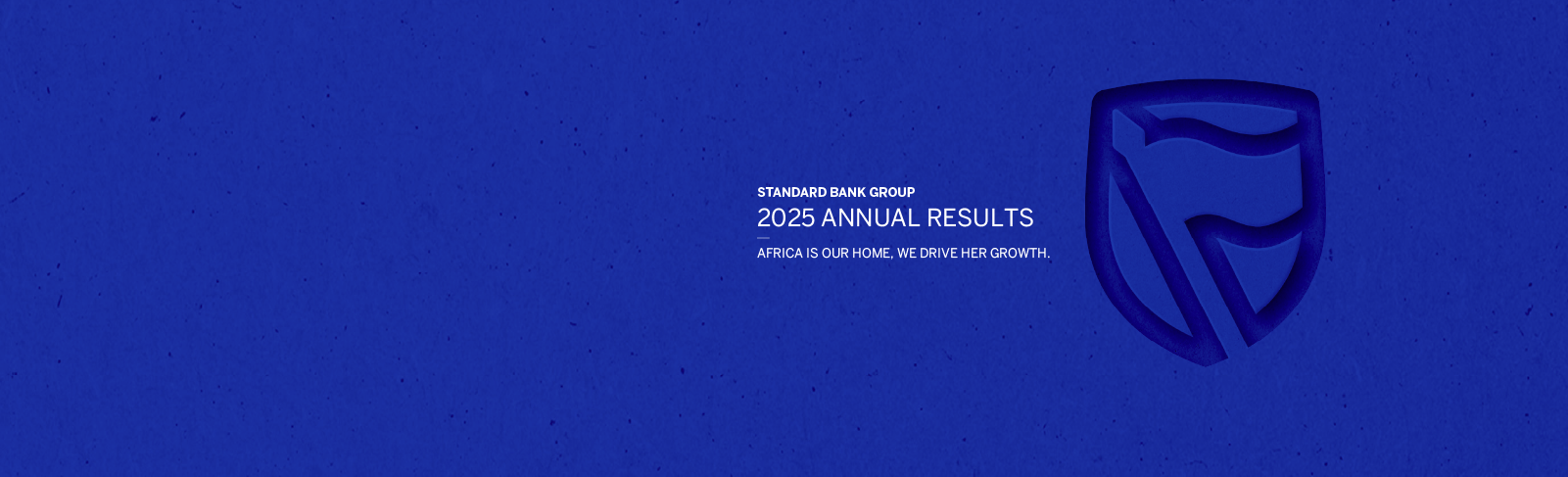 STANDARD BANK GROUP
2025 ANNUAL RESULTS

AFRICA IS OUR HOME, WE DRIVE HER GROWTH.